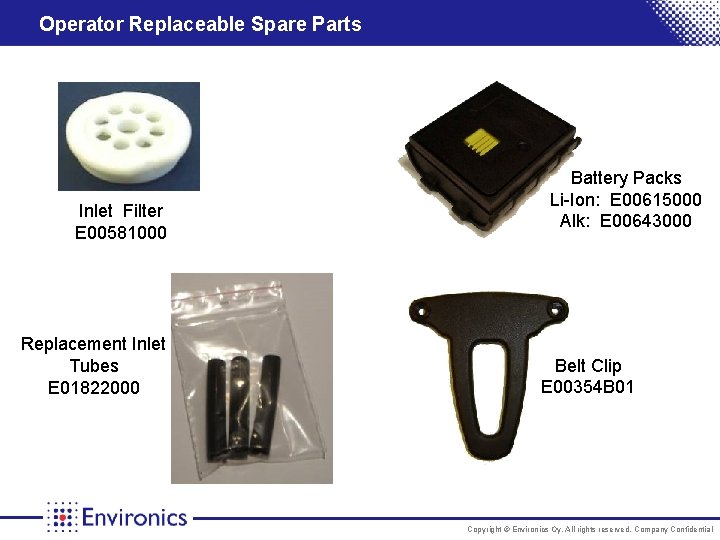 Operator Replaceable Spare Parts

Inlet Filter
E00581000

Battery Packs
Li-Ion: E00615000
Alk: E00643000

Replacement Inlet Tubes
E01822000

Belt Clip
E00354B01

Environics

Copyright © Environics Oy. All rights reserved. Company Confidential